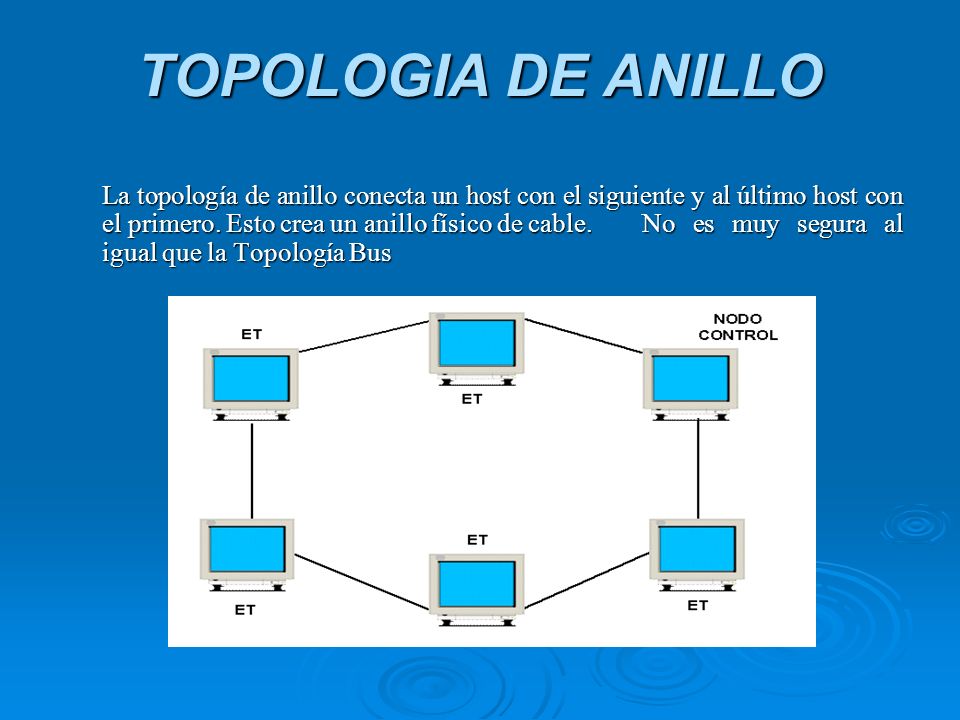 TOPOLOGIA DE ANILLO

La topología de anillo conecta un host con el siguiente y al último host con el primero. Esto crea un anillo físico de cable. No es muy segura al igual que la Topología Bus

ET

ET

NODO CONTROL

ET

ET

ET